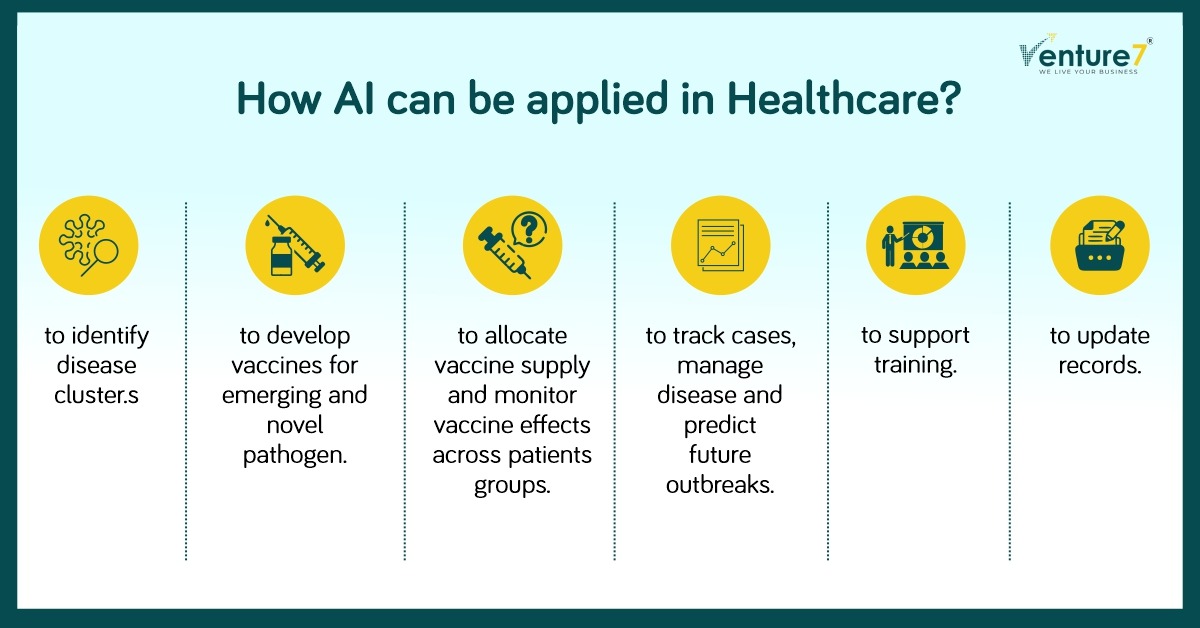 Venture7®
WE LIVE YOUR BUSINESS

How AI can be applied in Healthcare?

to identify disease cluster.s

to develop vaccines for emerging and novel pathogen.

to allocate vaccine supply and monitor vaccine effects across patients groups.

to track cases, manage disease and predict future outbreaks.

to support training.

to update records.